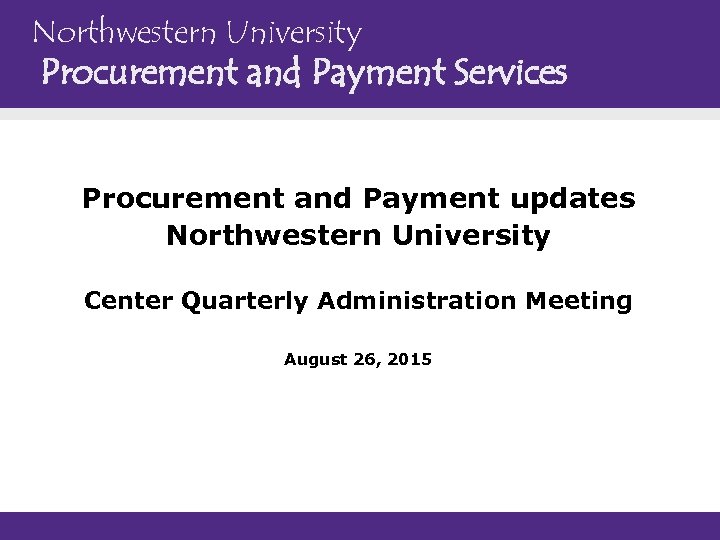 Northwestern University
Procurement and Payment Services

Procurement and Payment updates
Northwestern University

Center Quarterly Administration Meeting

August 26, 2015